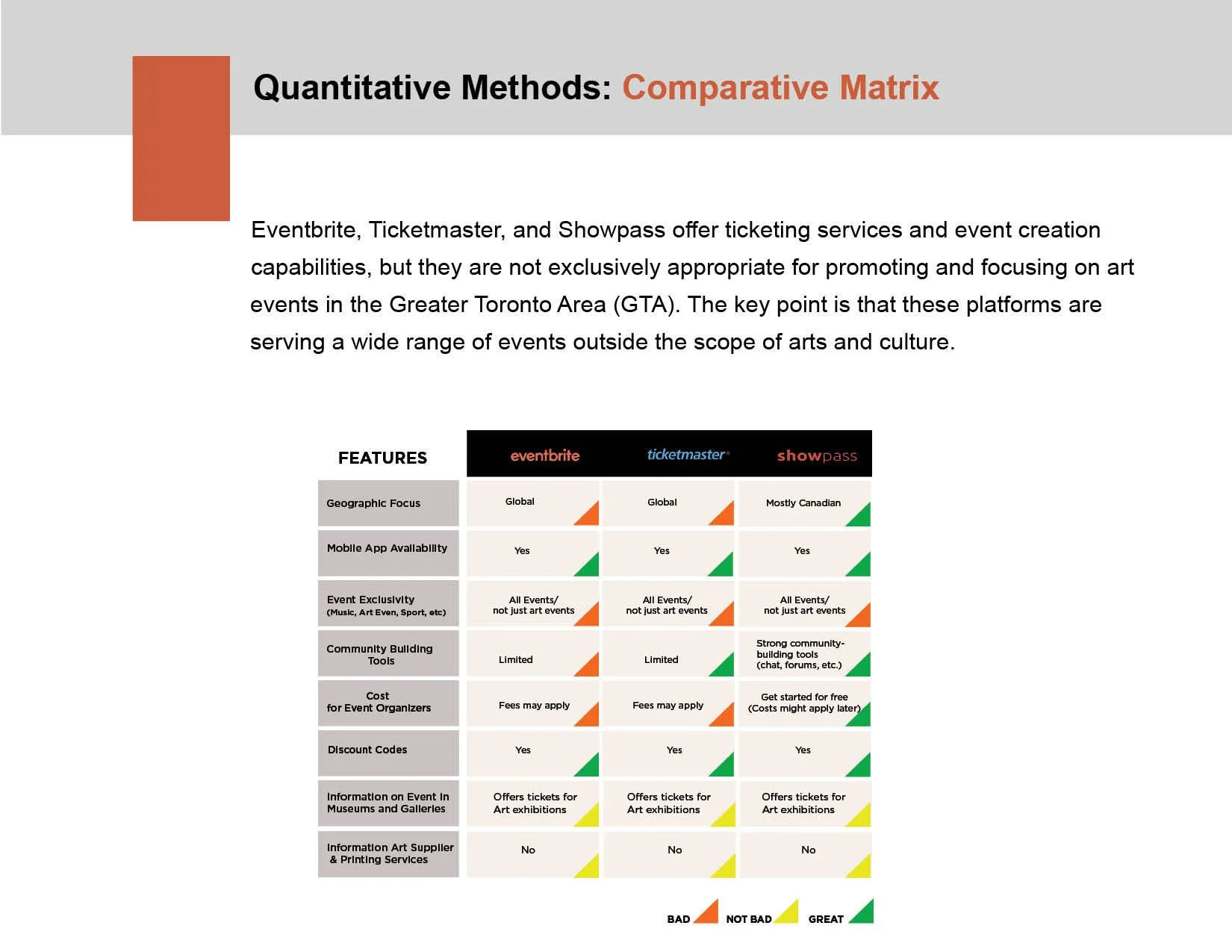 Quantitative Methods: Comparative Matrix

Eventbrite, Ticketmaster, and Showpass offer ticketing services and event creation capabilities, but they are not exclusively appropriate for promoting and focusing on art events in the Greater Toronto Area (GTA). The key point is that these platforms are serving a wide range of events outside the scope of arts and culture.

| FEATURES | eventbrite | ticketmaster | showpass |
|---|---|---|---|
| Geographic Focus | Global | Global | Mostly Canadian |
| Mobile App Availability | Yes | Yes | Yes |
| Event Exclusivity (Music, Art Even, Sport, etc) | All Events/ not just art events | All Events/ not just art events | All Events/ not just art events |
| Community Building Tools | Limited | Limited | Strong community-building tools (chat, forums, etc.) |
| Cost for Event Organizers | Fees may apply | Fees may apply | Get started for free (Costs might apply later) |
| Discount Codes | Yes | Yes | Yes |
| Information on Event in Museums and Galleries | Offers tickets for Art exhibitions | Offers tickets for Art exhibitions | Offers tickets for Art exhibitions |
| Information Art Supplier & Printing Services | No | No | No |

BAD NOT BAD GREAT